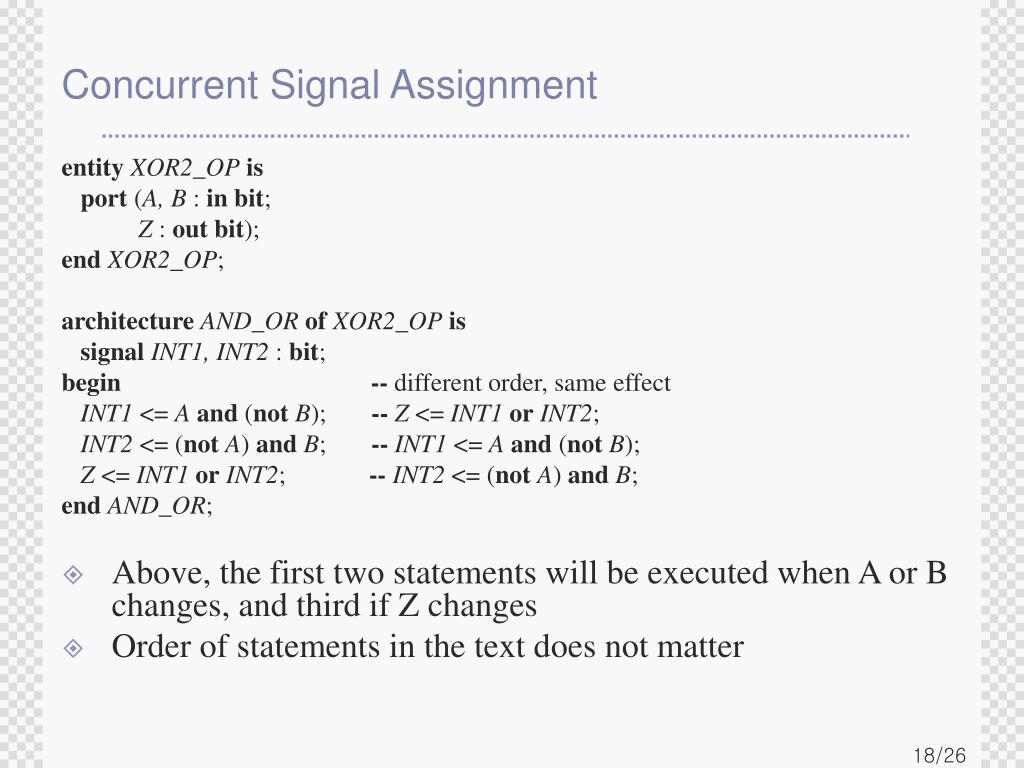 Concurrent Signal Assignment

entity XOR2_OP is
port (A, B : in bit;
Z : out bit);
end XOR2_OP;

architecture AND_OR of XOR2_OP is
signal INT1, INT2 : bit;
begin -- different order, same effect
INT1 <= A and (not B); -- Z <= INT1 or INT2;
INT2 <= (not A) and B; -- INT1 <= A and (not B);
Z <= INT1 or INT2; -- INT2 <= (not A) and B;
end AND_OR;

Above, the first two statements will be executed when A or B changes, and third if Z changes

Order of statements in the text does not matter

18/26